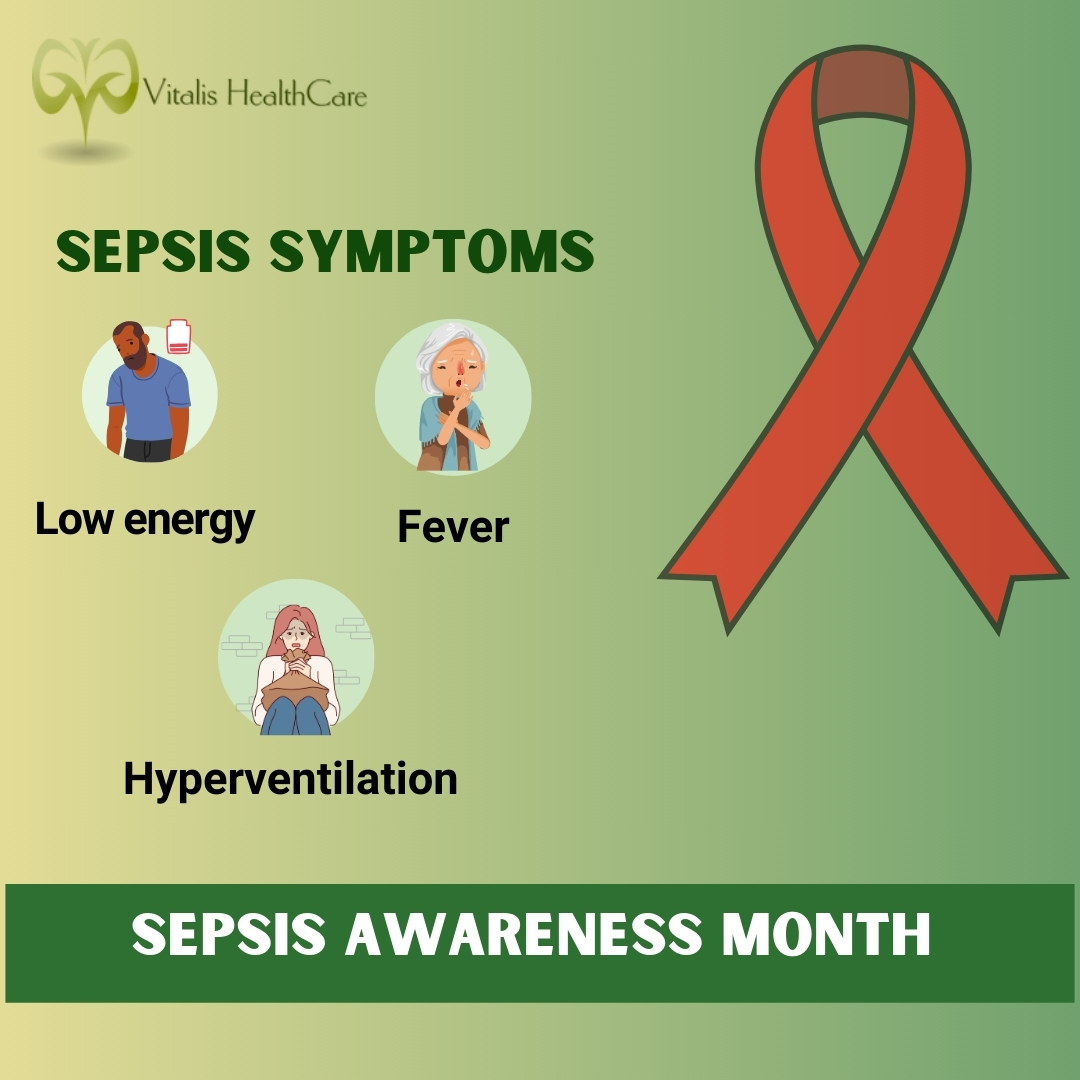 Vitalis HealthCare

SEPSIS SYMPTOMS

Low energy

Fever

Hyperventilation

SEPSIS AWARENESS MONTH